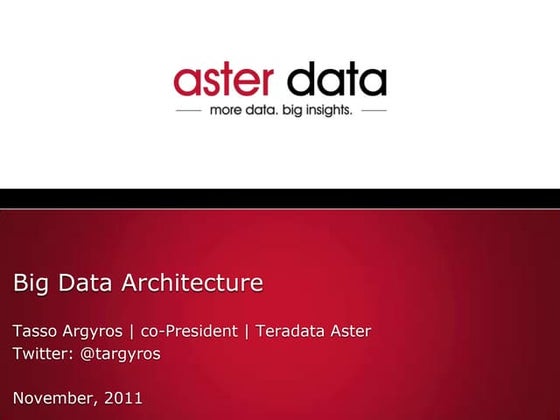 aster data
more data. big insights.

Big Data Architecture

Tasso Argyros | co-President | Teradata Aster
Twitter: @targyros

November, 2011